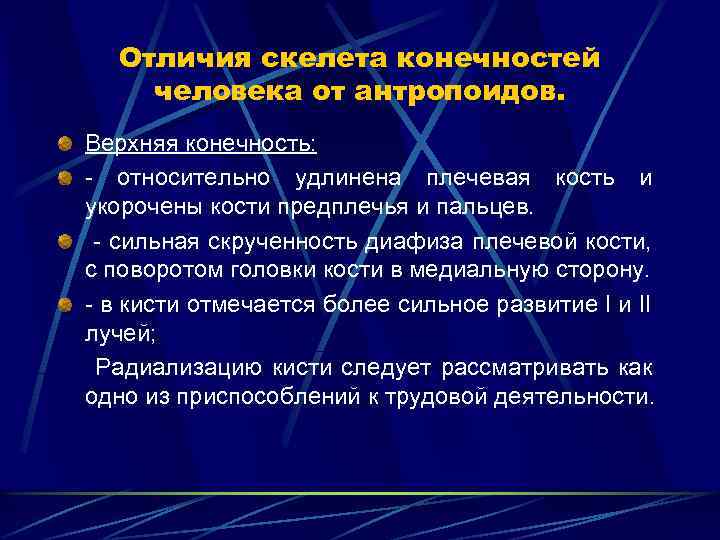 Отличия скелета конечностей человека от антропоидов.

Верхняя конечность:

- относительно удлинена плечевая кость и укорочены кости предплечья и пальцев.

- сильная скрученность диафиза плечевой кости, с поворотом головки кости в медиальную сторону.

- в кисти отмечается более сильное развитие I и II лучей;

Радиализацию кисти следует рассматривать как одно из приспособлений к трудовой деятельности.